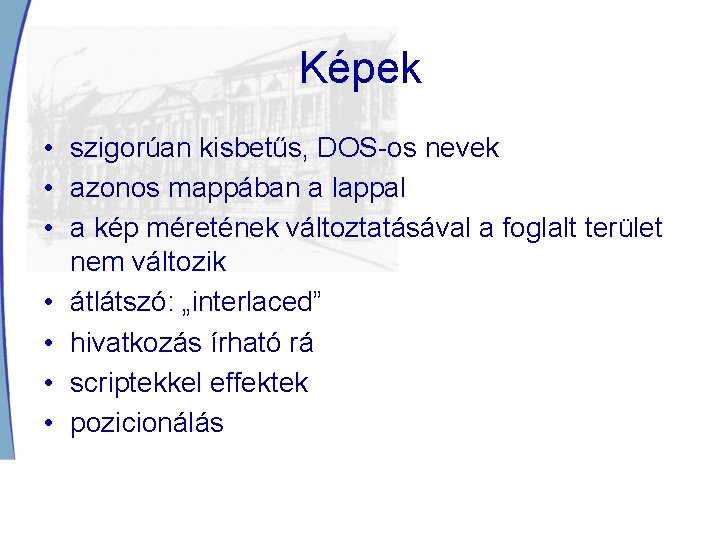 Képek

• szigorúan kisbetűs, DOS-os nevek
• azonos mappában a lappal
• a kép méretének változtatásával a foglalt terület nem változik
• átlátszó: „interlaced”
• hivatkozás írható rá
• scriptekkel effektek
• pozicionálás